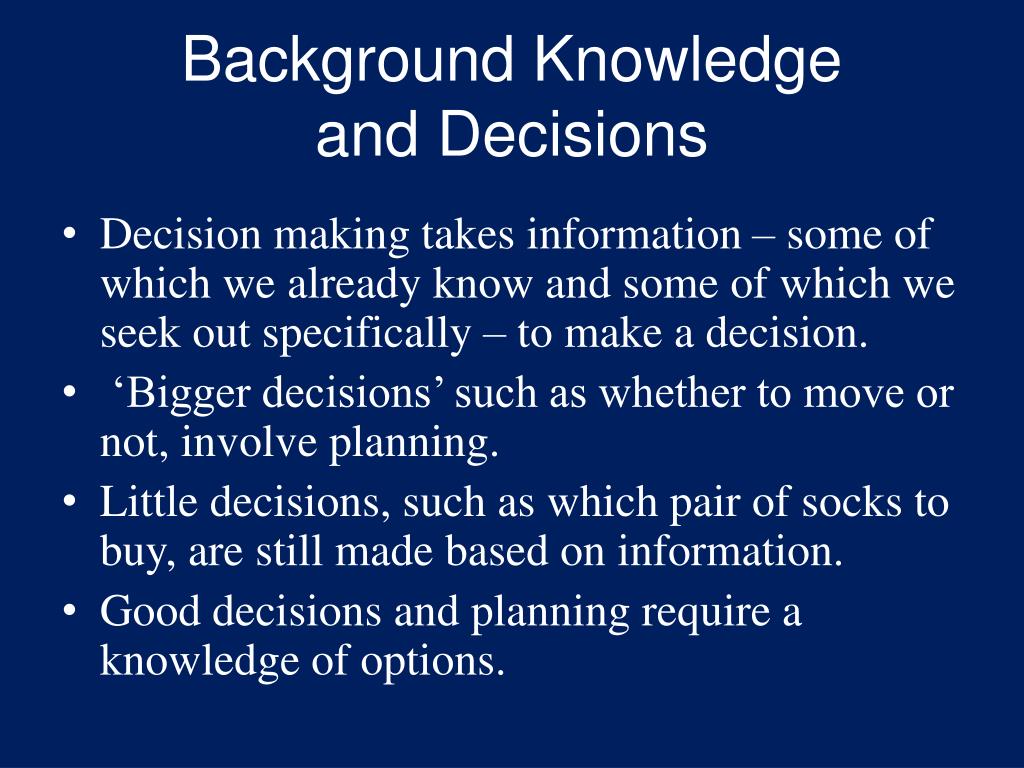 Background Knowledge and Decisions

• Decision making takes information – some of which we already know and some of which we seek out specifically – to make a decision.
• ‘Bigger decisions’ such as whether to move or not, involve planning.
• Little decisions, such as which pair of socks to buy, are still made based on information.
• Good decisions and planning require a knowledge of options.